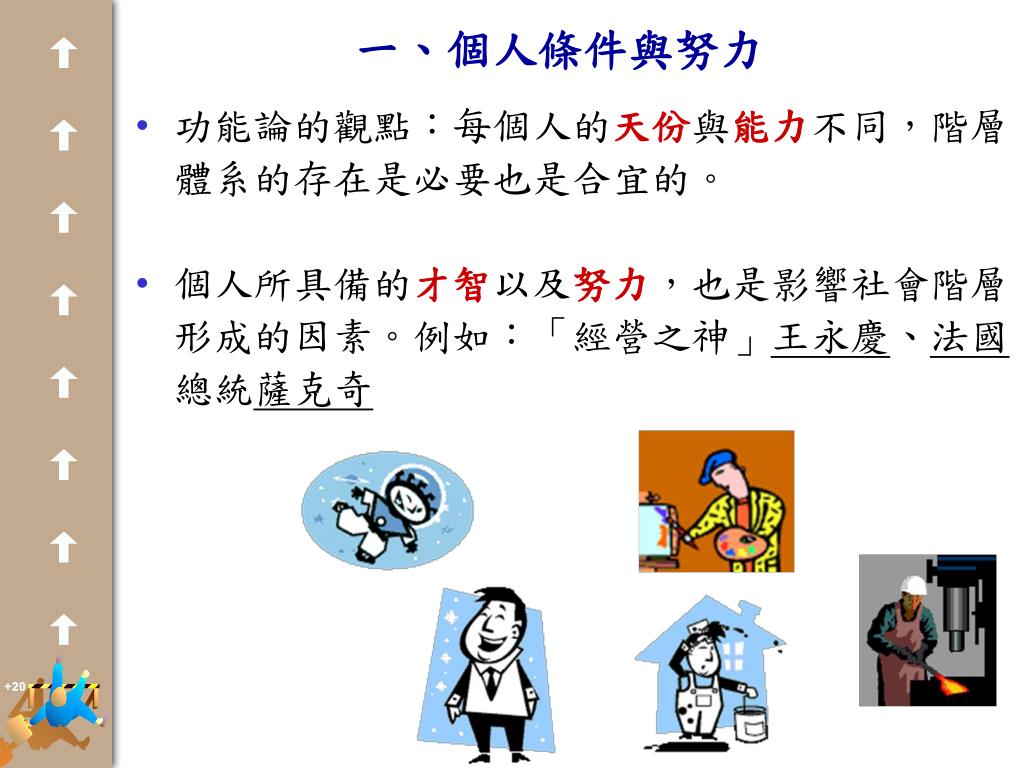 一、個人條件與努力

• 功能論的觀點：每個人的天份與能力不同，階層體系的存在是必要也是合宜的。

• 個人所具備的才智以及努力，也是影響社會階層形成的因素。例如：「經營之神」王永慶、法國總統薩克奇

+20